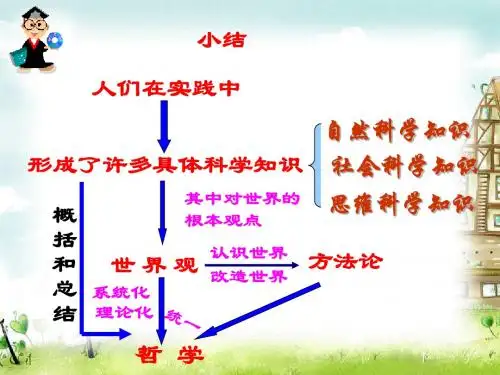 小结

人们在实践中

形成了许多具体科学知识

自然科学知识
社会科学知识
思维科学知识

其中对世界的根本观点

概括和总结

世界观

认识世界
改造世界

方法论

系统化
理论化

统一

哲学